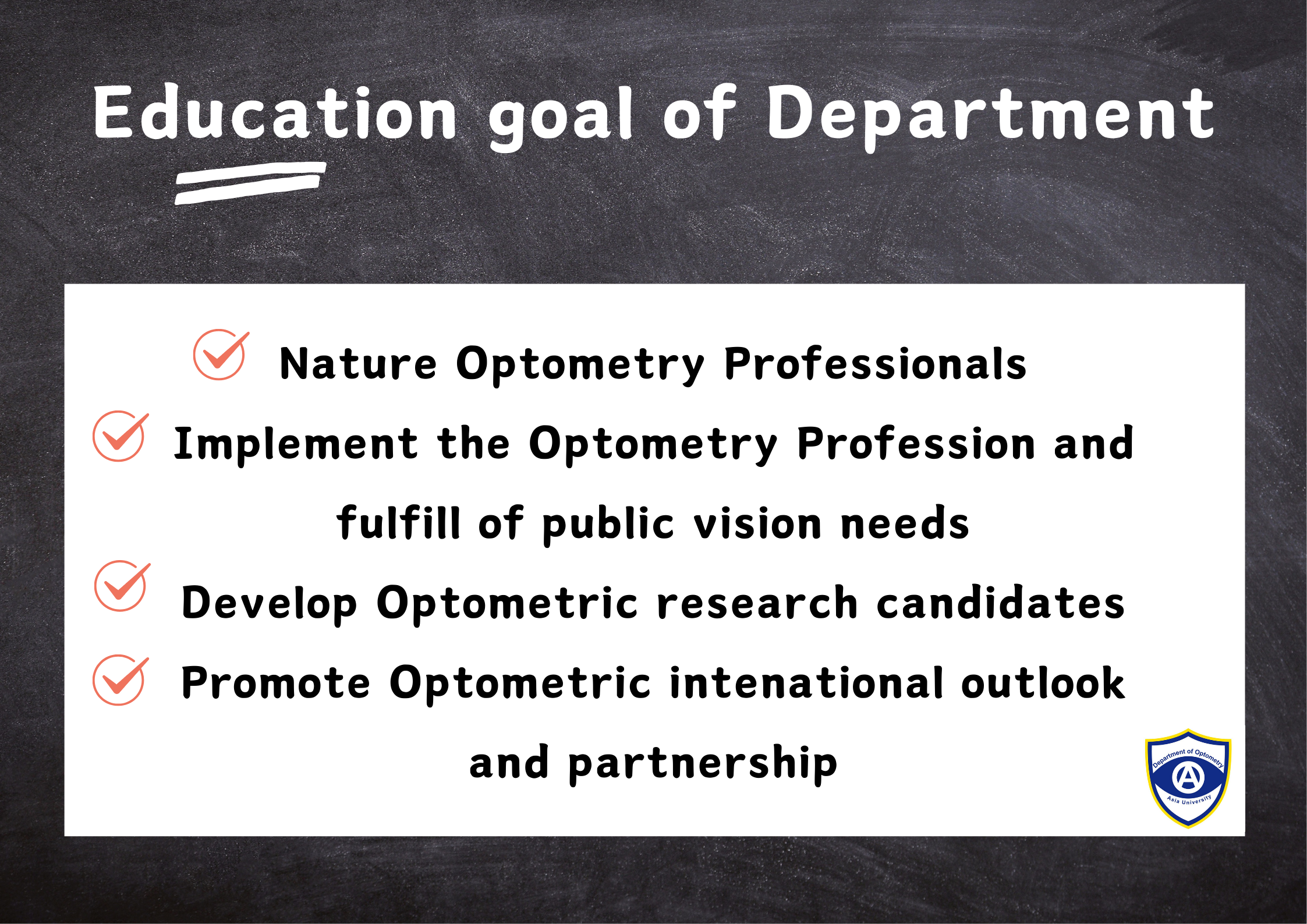 Education goal of Department

Nature Optometry Professionals

Implement the Optometry Profession and fulfill of public vision needs

Develop Optometric research candidates

Promote Optometric intenational outlook and partnership

Department of Optometry
A
Asia University